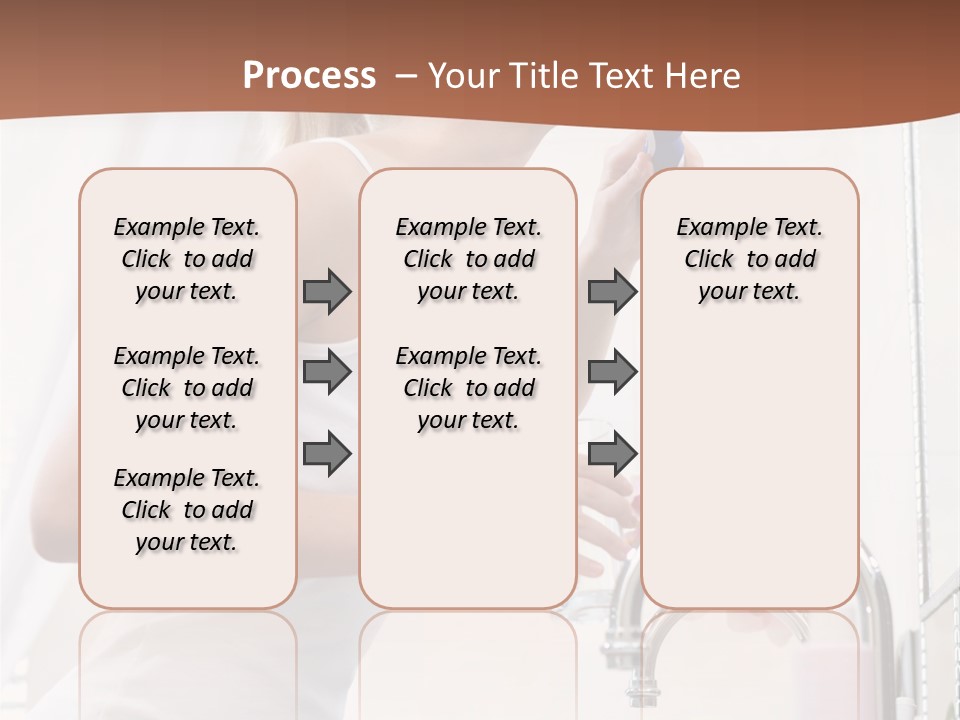 Process – Your Title Text Here

Example Text. Click to add your text.

Example Text. Click to add your text.

Example Text. Click to add your text.

Example Text. Click to add your text.

Example Text. Click to add your text.

Example Text. Click to add your text.